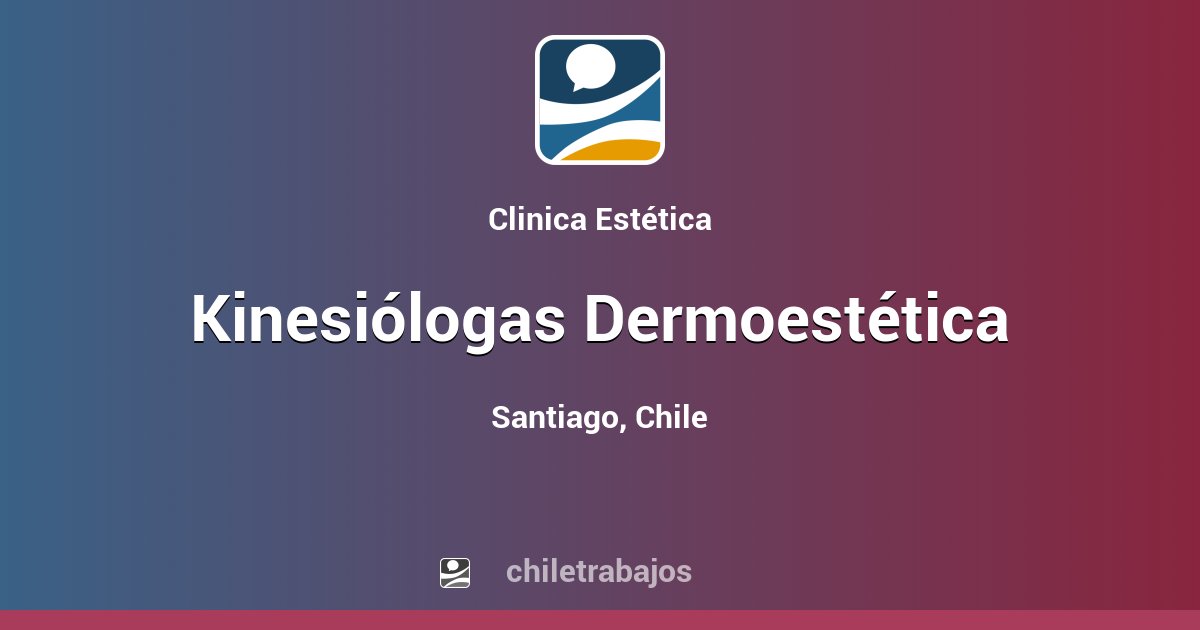 Clinica Estética

Kinesiólogas Dermoestética

Santiago, Chile

chiletrabajos